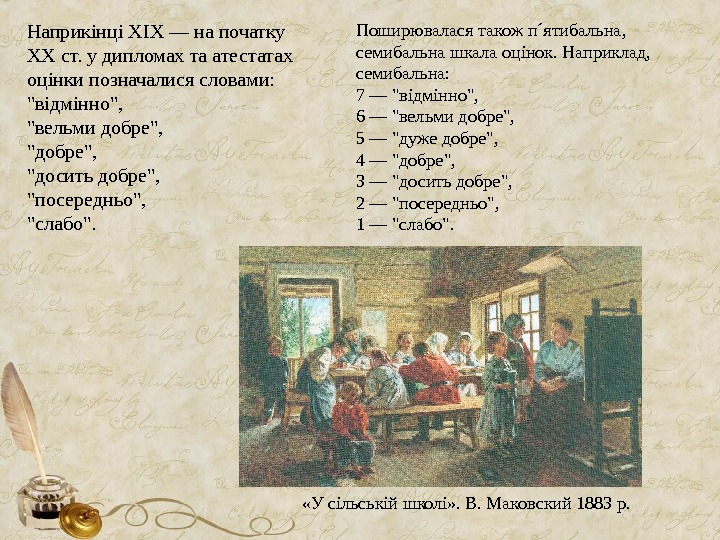 Наприкінці XIX — на початку XX ст. у дипломах та атестатах оцінки позначалися словами:
"відмінно",
"вельми добре",
"добре",
"досить добре",
"посередньо",
"слабо".

Поширювалася також п´ятибальна, семибальна шкала оцінок. Наприклад, семибальна:
7 — "відмінно",
6 — "вельми добре",
5 — "дуже добре",
4 — "добре",
3 — "досить добре",
2 — "посередньо",
1 — "слабо".

«У сільській школі». В. Маковский 1883 р.